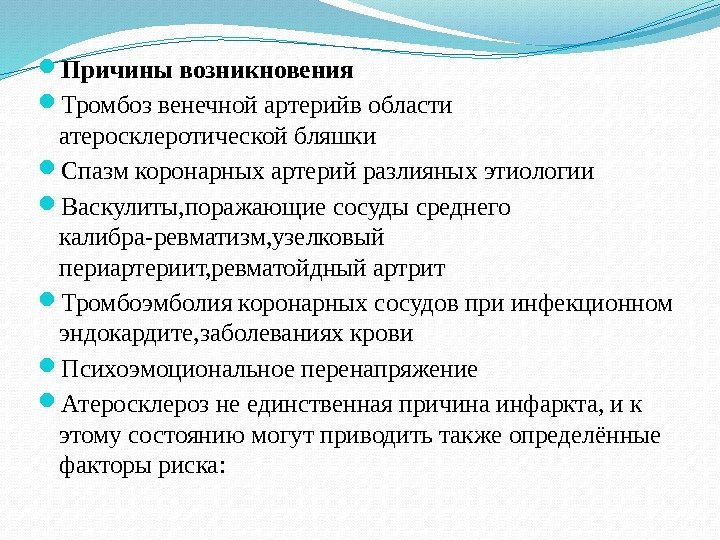 Причины возникновения

Тромбоз венечной артерийв области атеросклеротической бляшки

Спазм коронарных артерий разлияных этиологии

Васкулиты,поражающие сосуды среднего калибра-ревматизм,узелковый периартериит,ревматойдный артрит

Тромбоэмболия коронарных сосудов при инфекционном эндокардите,заболеваниях крови

Психоэмоциональное перенапряжение

Атеросклероз не единственная причина инфаркта, и к этому состоянию могут приводить также определённые факторы риска: